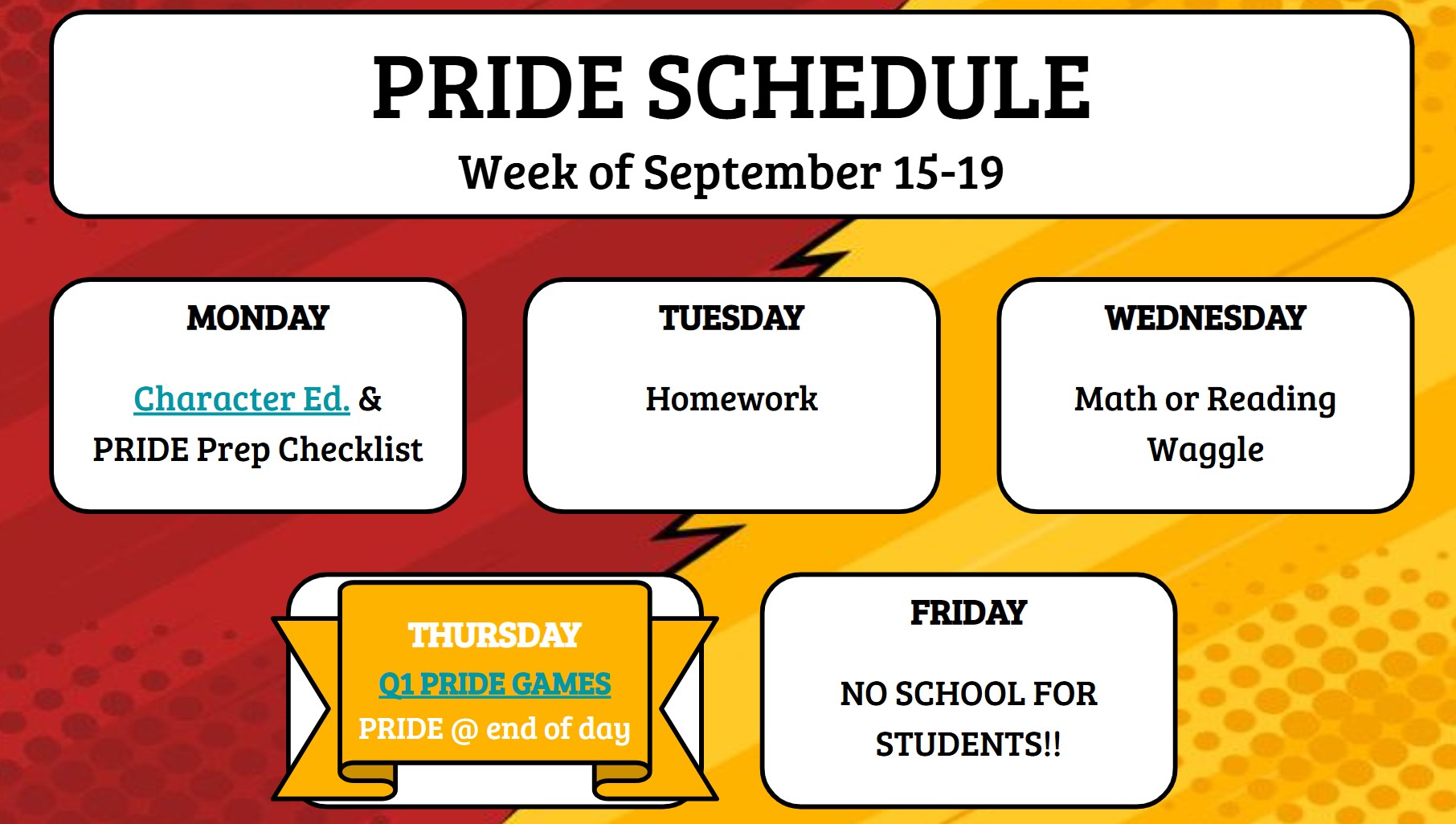 PRIDE SCHEDULE
Week of September 15-19

MONDAY
Character Ed. &
PRIDE Prep Checklist

TUESDAY
Homework

WEDNESDAY
Math or Reading
Waggle

THURSDAY
Q1 PRIDE GAMES
PRIDE @ end of day

FRIDAY
NO SCHOOL FOR
STUDENTS!!